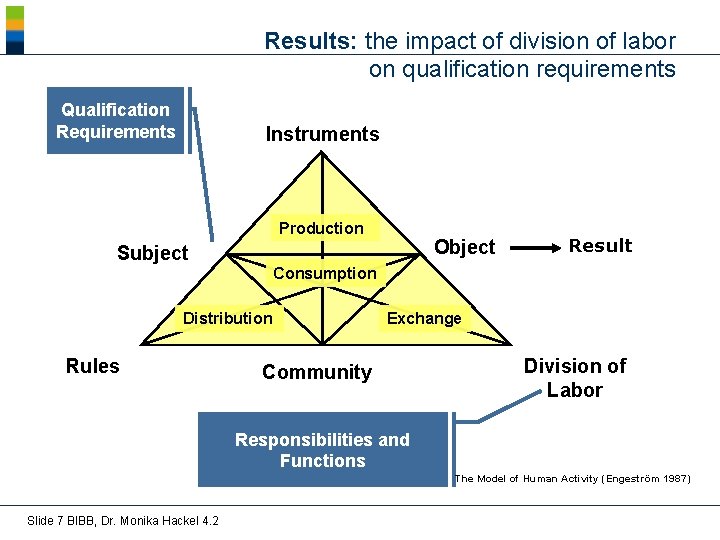 Results: the impact of division of labor on qualification requirements

Qualification Requirements

Instruments

Production

Subject

Object

Result

Consumption

Distribution

Exchange

Rules

Community

Division of Labor

Responsibilities and Functions

The Model of Human Activity (Engeström 1987)

Slide 7 BIBB, Dr. Monika Hackel 4.2